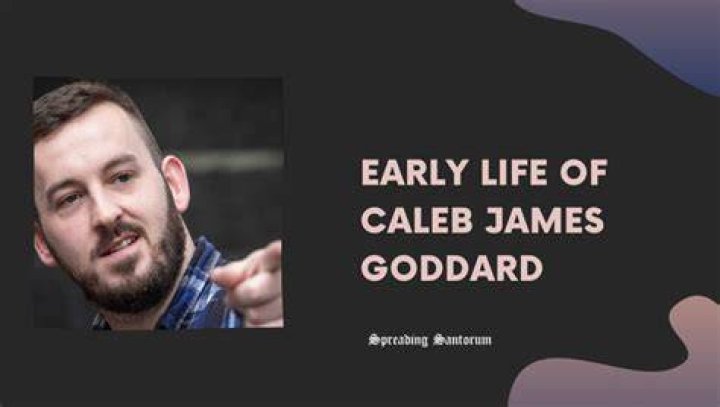 EARLY LIFE OF CALEB JAMES GODDARD

Spreading Santorum